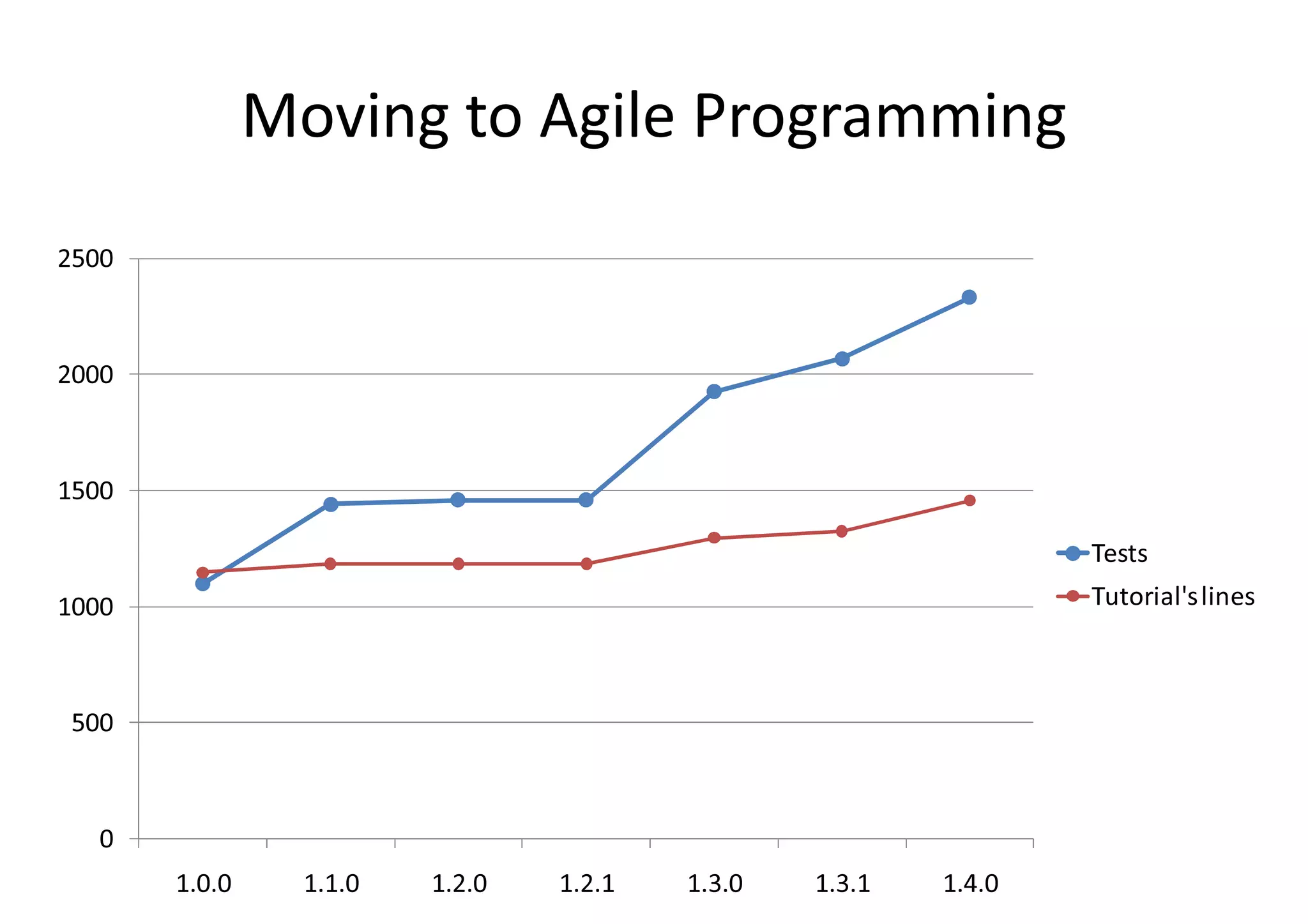 Moving to Agile Programming

2500
2000
1500
1000
500
0

1.0.0
1.1.0
1.2.0
1.2.1
1.3.0
1.3.1
1.4.0

Tests
Tutorial's lines